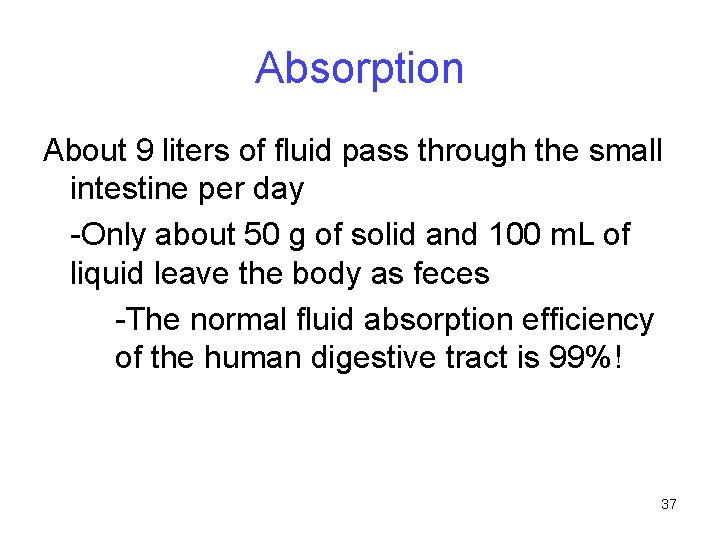 Absorption

About 9 liters of fluid pass through the small intestine per day

-Only about 50 g of solid and 100 mL of liquid leave the body as feces

-The normal fluid absorption efficiency of the human digestive tract is 99%!

37